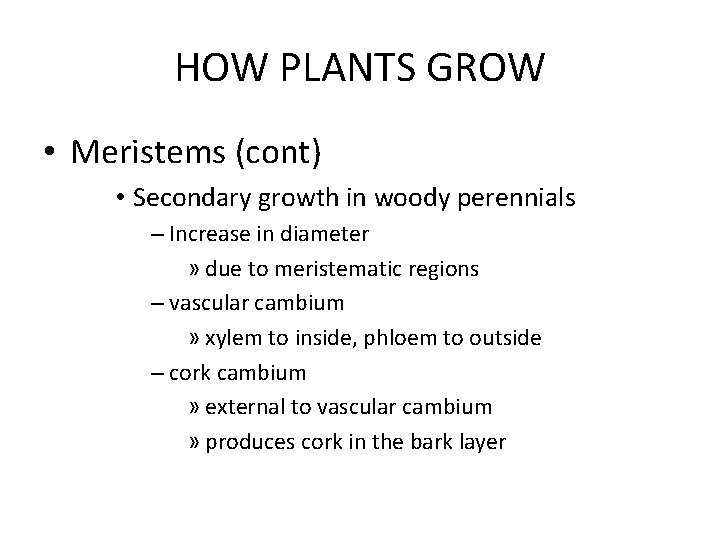 HOW PLANTS GROW

• Meristems (cont)
  • Secondary growth in woody perennials
    – Increase in diameter
      » due to meristematic regions
    – vascular cambium
      » xylem to inside, phloem to outside
    – cork cambium
      » external to vascular cambium
      » produces cork in the bark layer